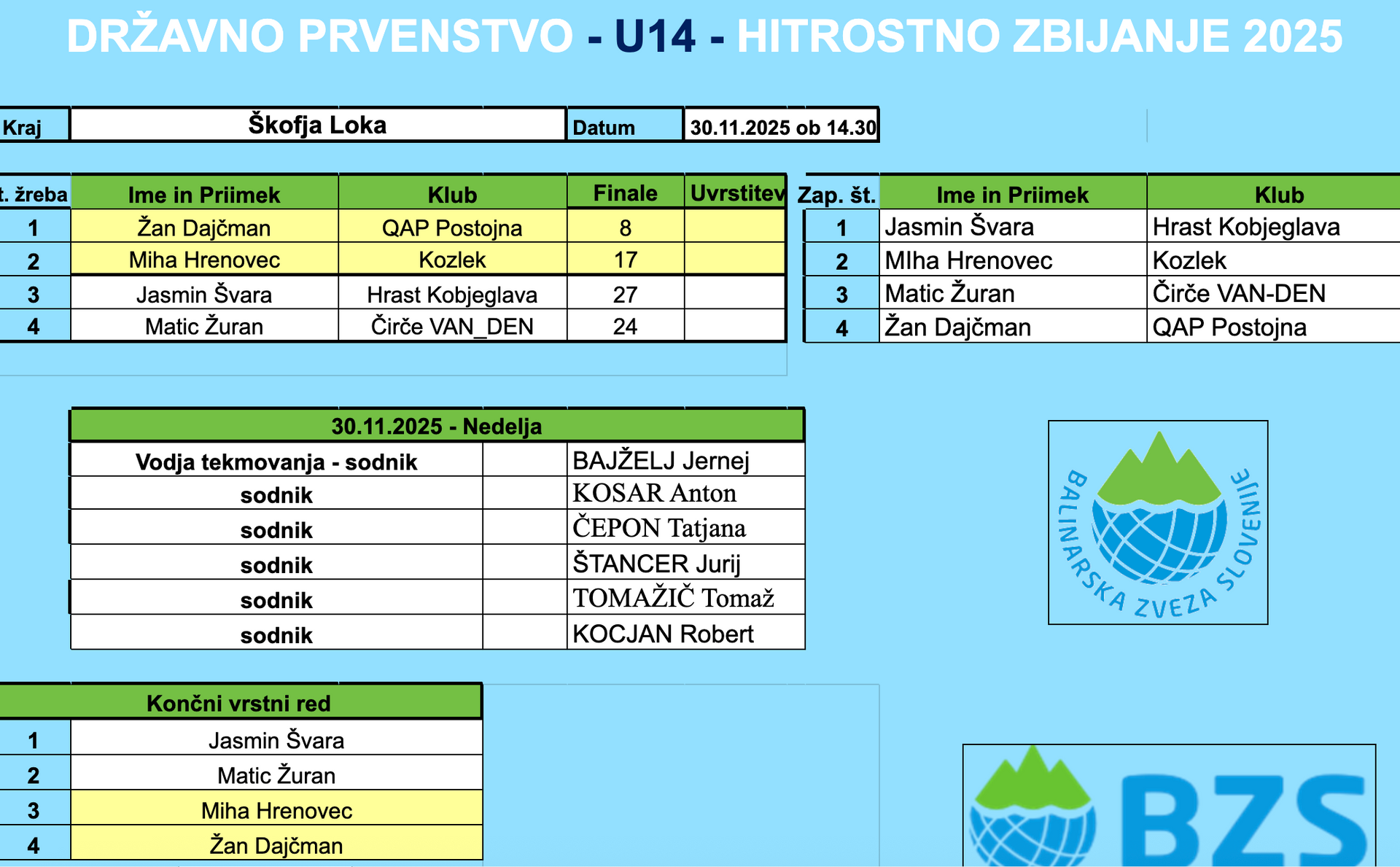 DRŽAVNO PRVENSTVO - U14 - HITROSTNO ZBIJANJE 2025

| Kraj | Škofja Loka | Datum | 30.11.2025 ob 14.30 |
|---|---|---|---|

| t. žreba | Ime in Priimek | Klub | Finale | Uvrstitev |
|---|---|---|---|---|
| 1 | Žan Dajčman | QAP Postojna | 8 | |
| 2 | Miha Hrenovec | Kozlek | 17 | |
| 3 | Jasmin Švara | Hrast Kobjeglava | 27 | |
| 4 | Matic Žuran | Čirče VAN_DEN | 24 | |

| Zap. št. | Ime in Priimek | Klub |
|---|---|---|
| 1 | Jasmin Švara | Hrast Kobjeglava |
| 2 | MIha Hrenovec | Kozlek |
| 3 | Matic Žuran | Čirče VAN-DEN |
| 4 | Žan Dajčman | QAP Postojna |

| 30.11.2025 - Nedelja | | |
|---|---|---|
| Vodja tekmovanja - sodnik | | BAJŽELJ Jernej |
| sodnik | | KOSAR Anton |
| sodnik | | ČEPON Tatjana |
| sodnik | | ŠTANCER Jurij |
| sodnik | | TOMAŽIČ Tomaž |
| sodnik | | KOCJAN Robert |

BALINARSKA ZVEZA SLOVENIJE

| | Končni vrstni red |
|---|---|
| 1 | Jasmin Švara |
| 2 | Matic Žuran |
| 3 | Miha Hrenovec |
| 4 | Žan Dajčman |

BZS